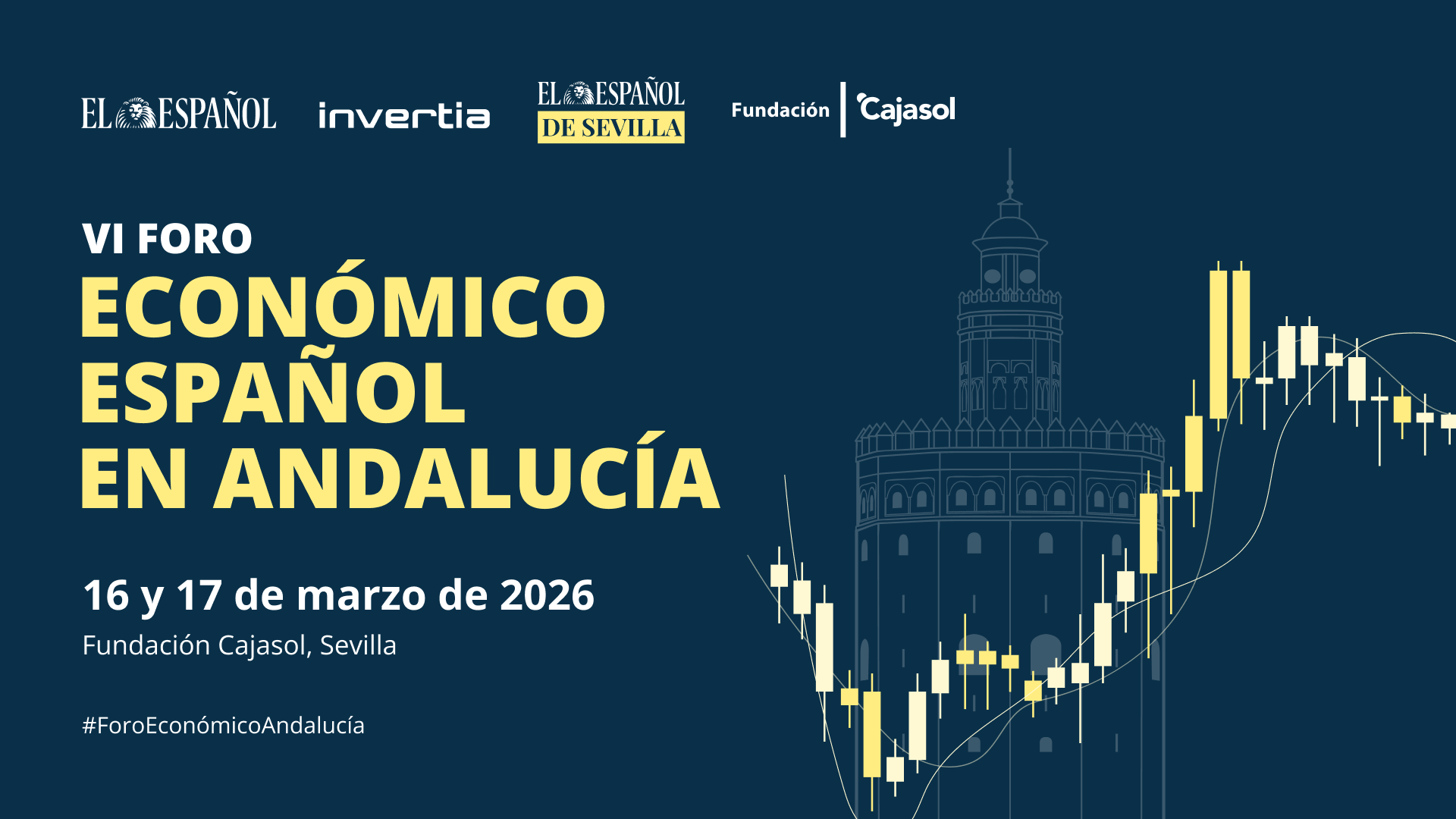 EL ESPAÑOL invertia EL ESPAÑOL DE SEVILLA Fundación Cajasol

VI FORO
ECONÓMICO
ESPAÑOL
EN ANDALUCÍA

16 y 17 de marzo de 2026
Fundación Cajasol, Sevilla

#ForoEconómicoAndalucía